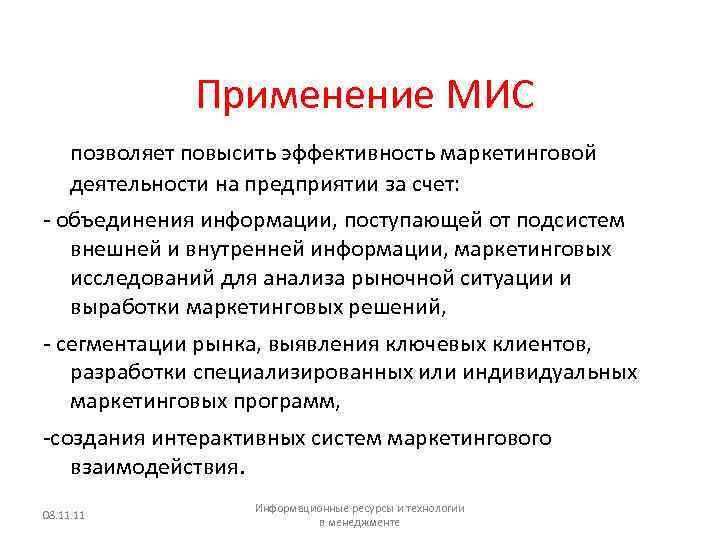 Применение МИС

позволяет повысить эффективность маркетинговой деятельности на предприятии за счет:

- объединения информации, поступающей от подсистем внешней и внутренней информации, маркетинговых исследований для анализа рыночной ситуации и выработки маркетинговых решений,

- сегментации рынка, выявления ключевых клиентов, разработки специализированных или индивидуальных маркетинговых программ,

-создания интерактивных систем маркетингового взаимодействия.

08.11.11

Информационные ресурсы и технологии в менеджменте